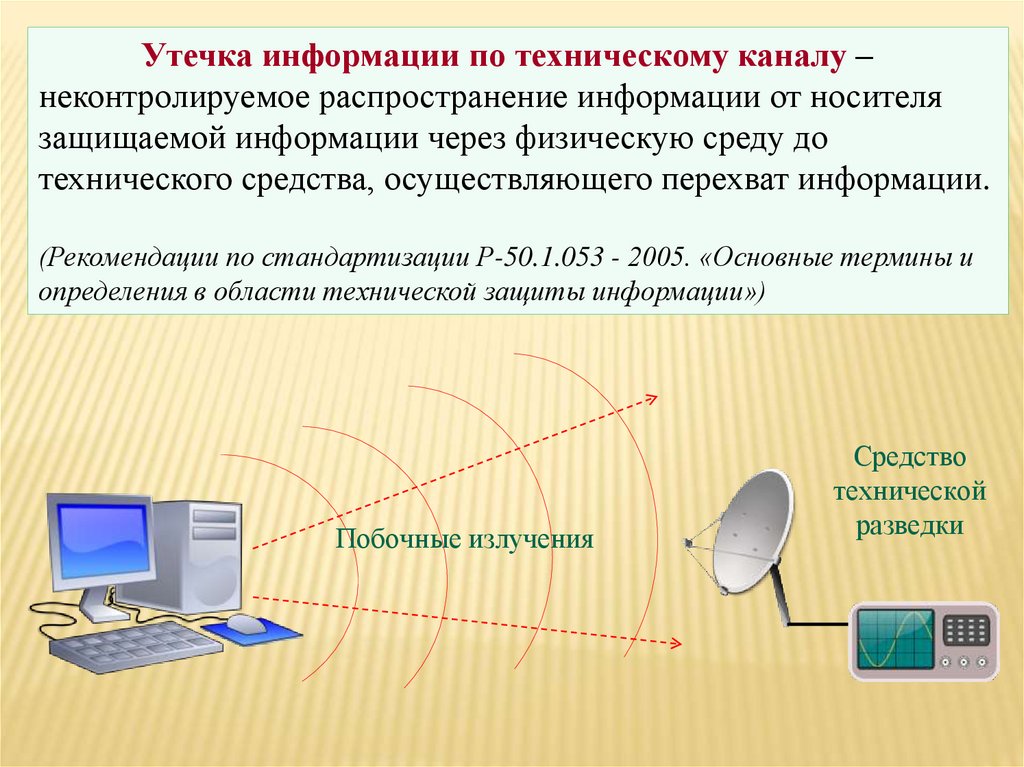 Утечка информации по техническому каналу – неконтролируемое распространение информации от носителя защищаемой информации через физическую среду до технического средства, осуществляющего перехват информации.

(Рекомендации по стандартизации Р-50.1.053 - 2005. «Основные термины и определения в области технической защиты информации»)

Побочные излучения

Средство технической разведки